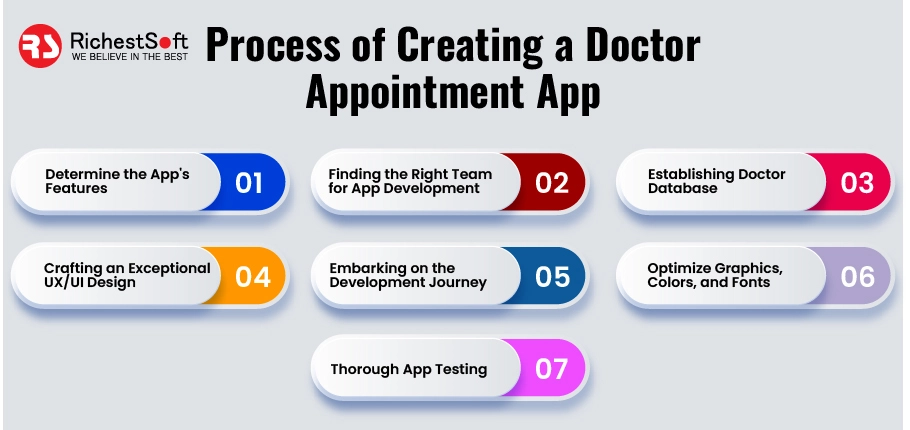 RS RichestSoft
WE BELIEVE IN THE BEST

Process of Creating a Doctor Appointment App

Determine the App's Features 01

Finding the Right Team for App Development 02

Establishing Doctor Database 03

Crafting an Exceptional UX/UI Design 04

Embarking on the Development Journey 05

Optimize Graphics, Colors, and Fonts 06

Thorough App Testing 07